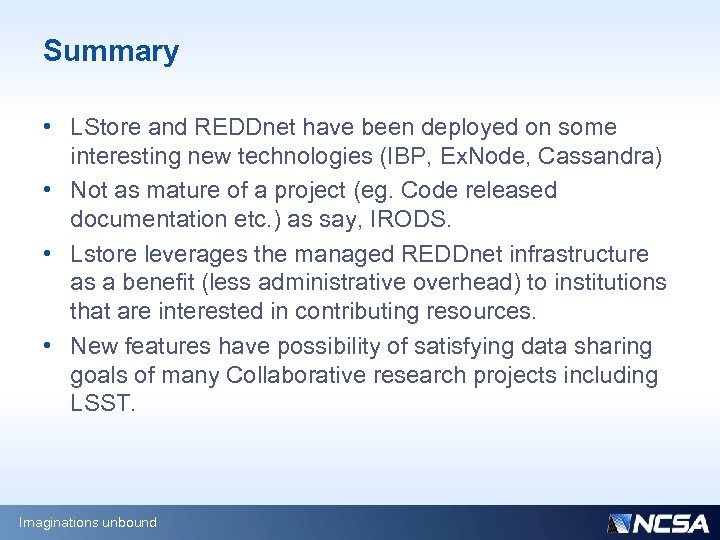 Summary

• LStore and REDDnet have been deployed on some interesting new technologies (IBP, ExNode, Cassandra)
• Not as mature of a project (eg. Code released documentation etc.) as say, IRODS.
• Lstore leverages the managed REDDnet infrastructure as a benefit (less administrative overhead) to institutions that are interested in contributing resources.
• New features have possibility of satisfying data sharing goals of many Collaborative research projects including LSST.

Imaginations unbound

NCSA